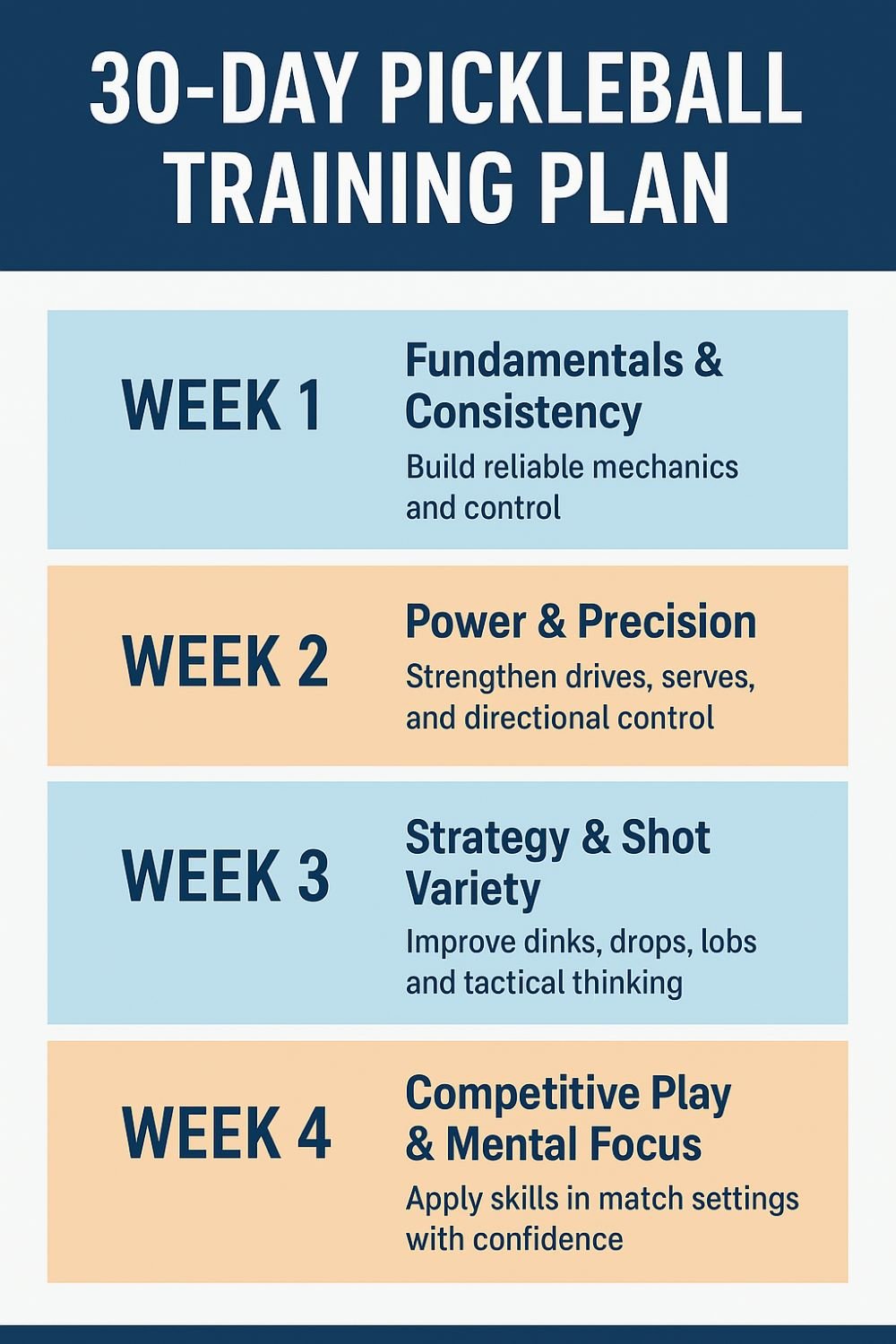 30-DAY PICKLEBALL TRAINING PLAN

WEEK 1

Fundamentals & Consistency

Build reliable mechanics and control

WEEK 2

Power & Precision

Strengthen drives, serves, and directional control

WEEK 3

Strategy & Shot Variety

Improve dinks, drops, lobs and tactical thinking

WEEK 4

Competitive Play & Mental Focus

Apply skills in match settings with confidence